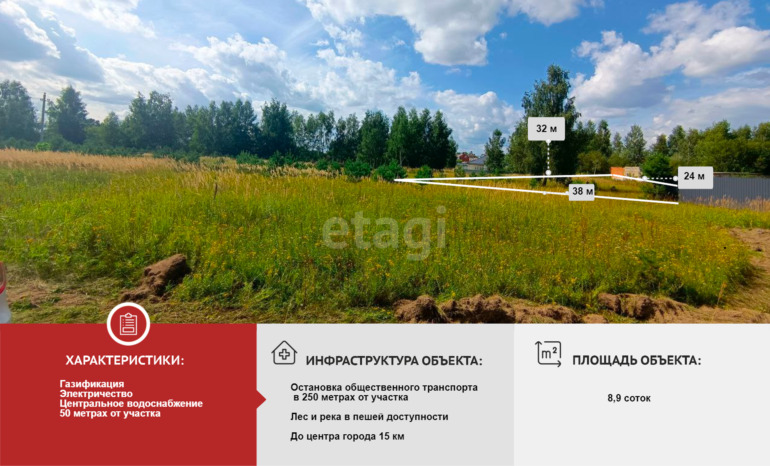 32 м
24 м
38 м
etagi

ХАРАКТЕРИСТИКИ:

Газификация
Электричество
Центральное водоснабжение
50 метрах от участка

ИНФРАСТРУКТУРА ОБЪЕКТА:

Остановка общественного транспорта в 250 метрах от участка

Лес и река в пешей доступности

До центра города 15 км

$m^2$

ПЛОЩАДЬ ОБЪЕКТА:

8,9 соток